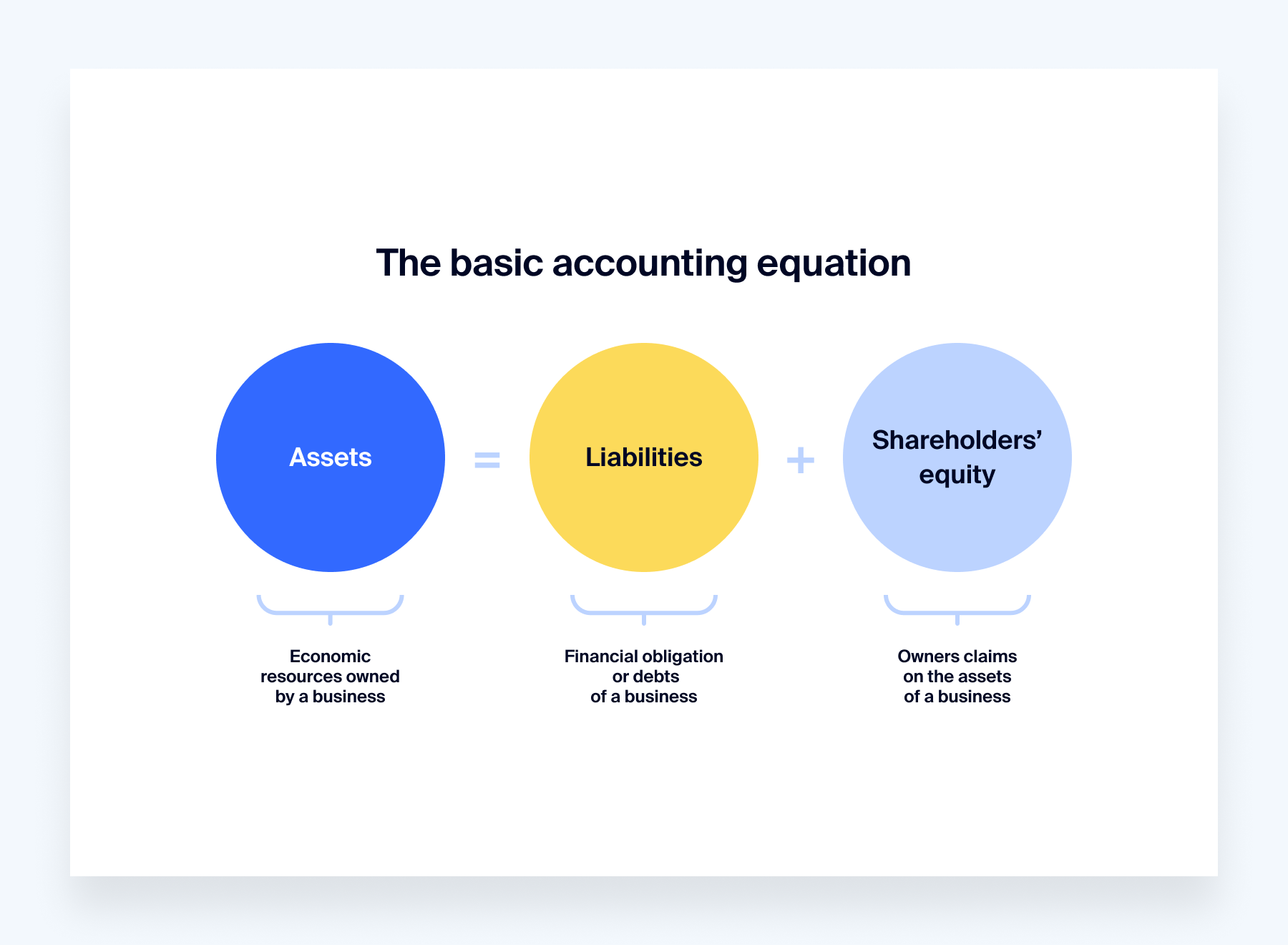 The basic accounting equation

Assets = Liabilities + Shareholders' equity

Economic resources owned by a business

Financial obligation or debts of a business

Owners claims on the assets of a business